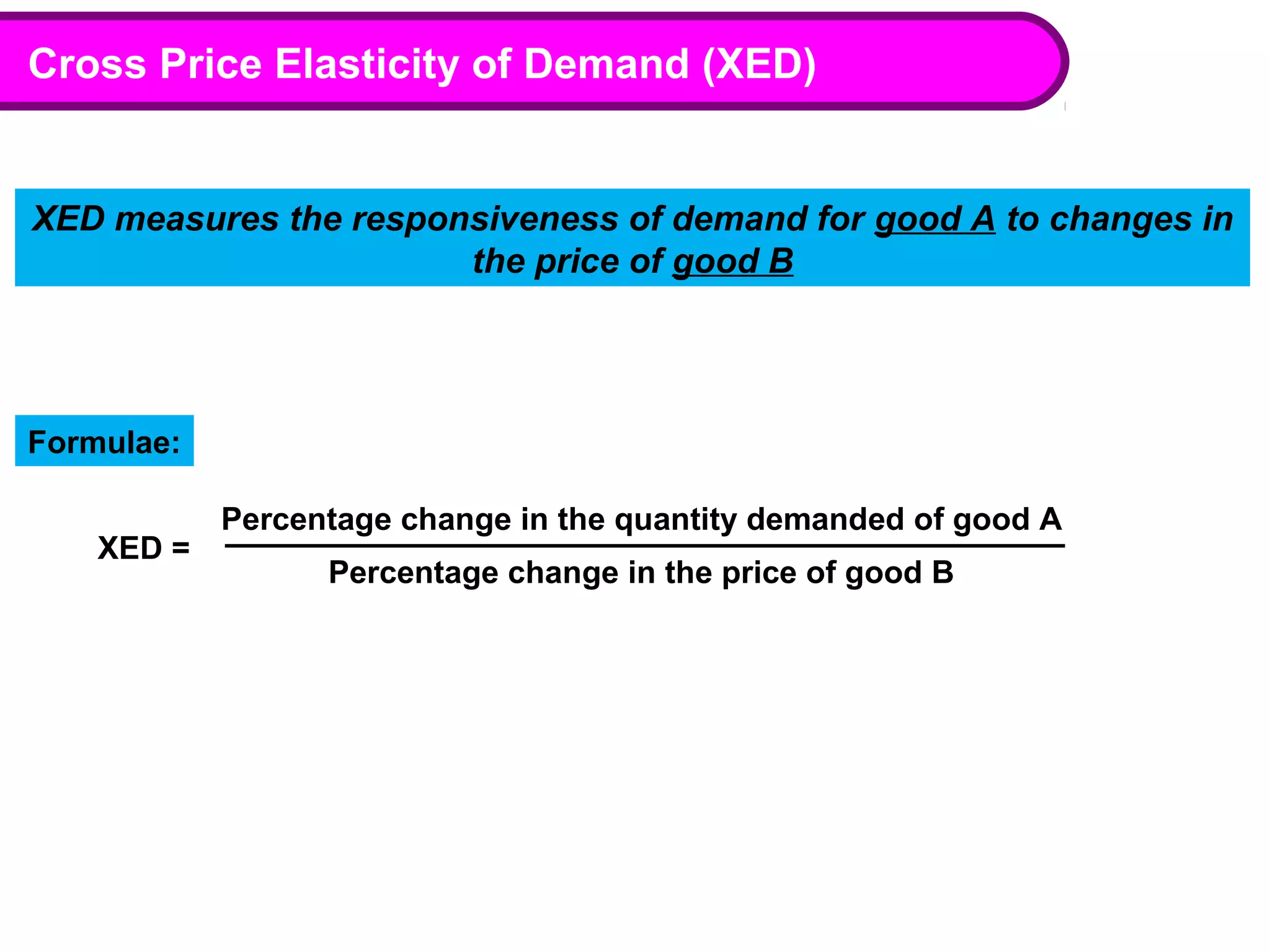 Cross Price Elasticity of Demand (XED)

XED measures the responsiveness of demand for good A to changes in the price of good B

Formulae:

$XED = \frac{\text{Percentage change in the quantity demanded of good A}}{\text{Percentage change in the price of good B}}$